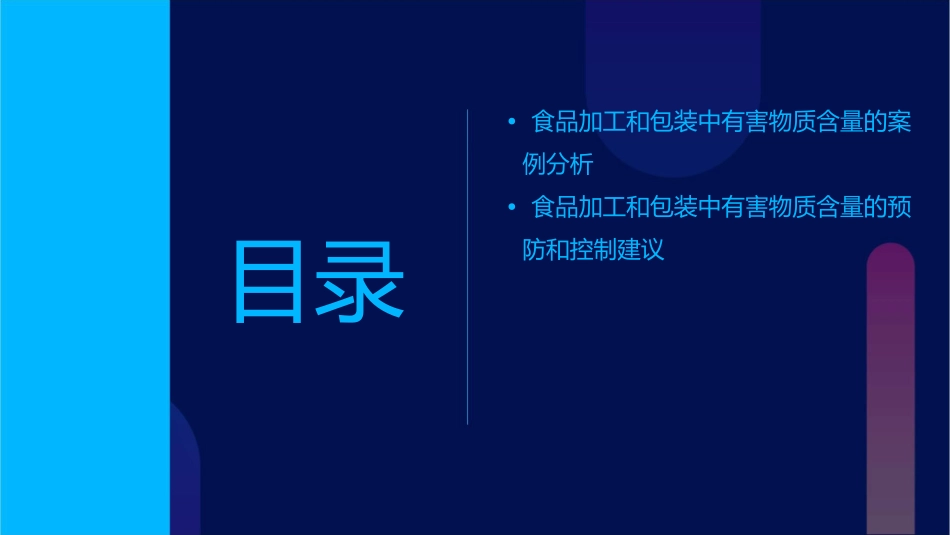 目录

• 食品加工和包装中有害物质含量的案例分析
• 食品加工和包装中有害物质含量的预防和控制建议